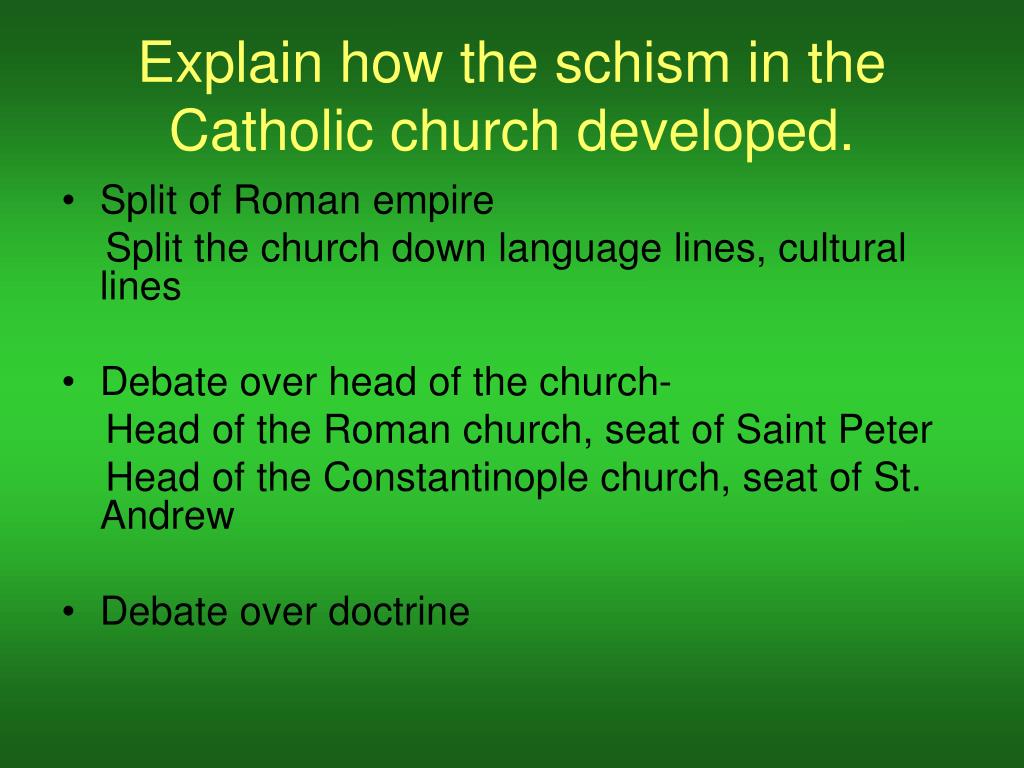 Explain how the schism in the Catholic church developed.

• Split of Roman empire
Split the church down language lines, cultural lines

• Debate over head of the church-
Head of the Roman church, seat of Saint Peter
Head of the Constantinople church, seat of St. Andrew

• Debate over doctrine